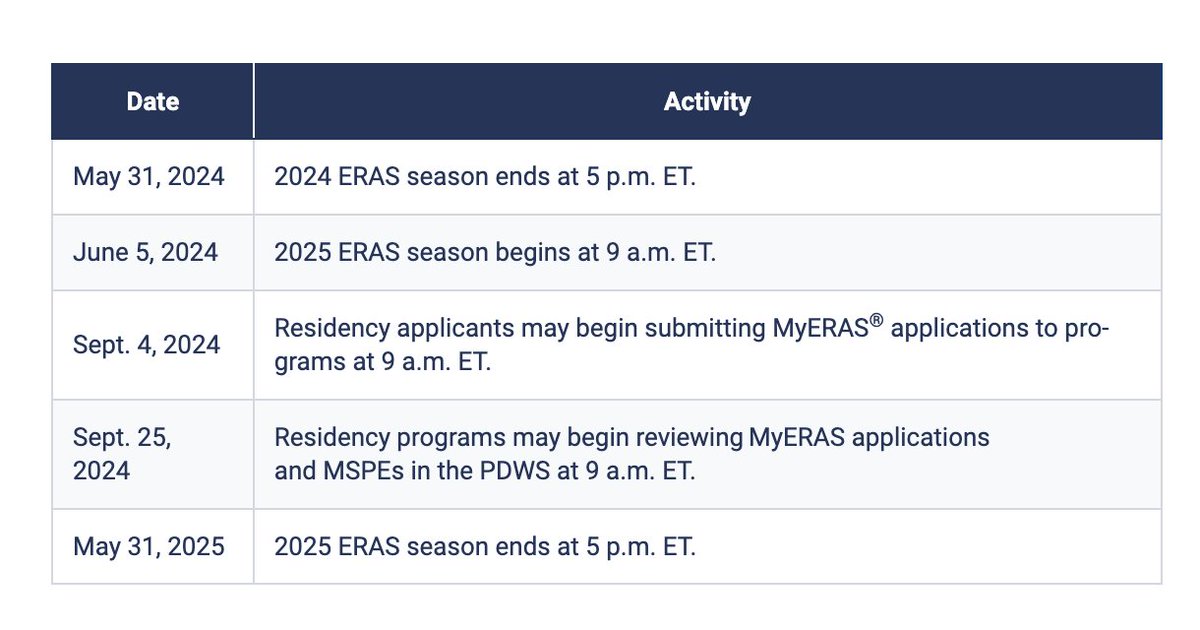 | Date | Activity |
|---|---|
| May 31, 2024 | 2024 ERAS season ends at 5 p.m. ET. |
| June 5, 2024 | 2025 ERAS season begins at 9 a.m. ET. |
| Sept. 4, 2024 | Residency applicants may begin submitting MyERAS® applications to programs at 9 a.m. ET. |
| Sept. 25, 2024 | Residency programs may begin reviewing MyERAS applications and MSPEs in the PDWS at 9 a.m. ET. |
| May 31, 2025 | 2025 ERAS season ends at 5 p.m. ET. |